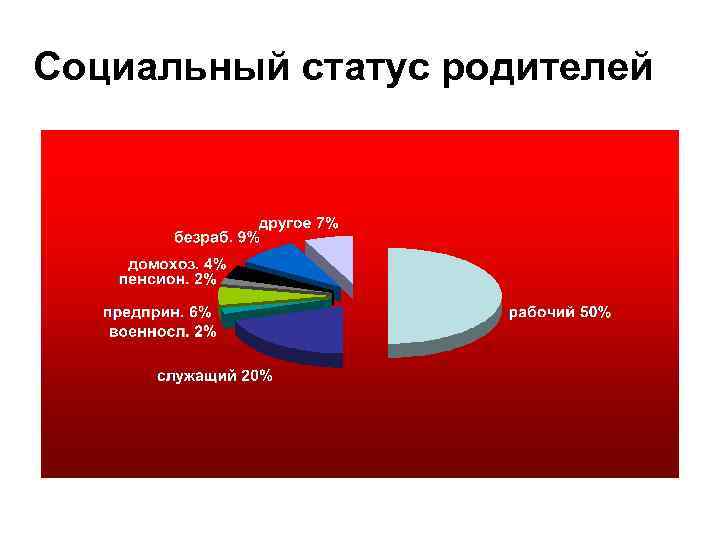 Социальный статус родителей

другое 7%
безраб. 9%
домохоз. 4%
пенсион. 2%
предприн. 6%
военносл. 2%
служащий 20%
рабочий 50%